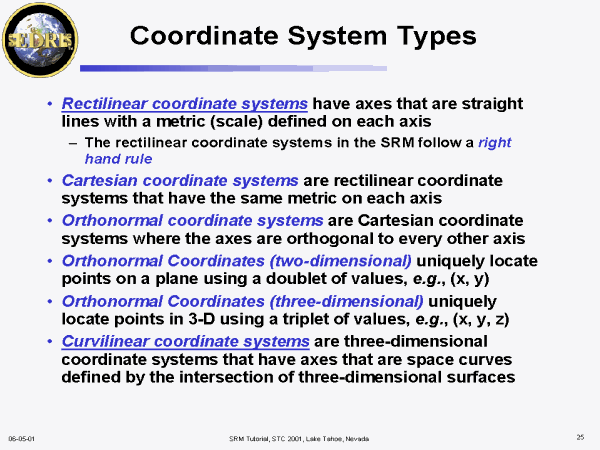 SEDRIS

Coordinate System Types

• Rectilinear coordinate systems have axes that are straight lines with a metric (scale) defined on each axis
– The rectilinear coordinate systems in the SRM follow a right hand rule
• Cartesian coordinate systems are rectilinear coordinate systems that have the same metric on each axis
• Orthonormal coordinate systems are Cartesian coordinate systems where the axes are orthogonal to every other axis
• Orthonormal Coordinates (two-dimensional) uniquely locate points on a plane using a doublet of values, e.g., (x, y)
• Orthonormal Coordinates (three-dimensional) uniquely locate points in 3-D using a triplet of values, e.g., (x, y, z)
• Curvilinear coordinate systems are three-dimensional coordinate systems that have axes that are space curves defined by the intersection of three-dimensional surfaces

06-05-01 SRM Tutorial, STC 2001, Lake Tahoe, Nevada 25